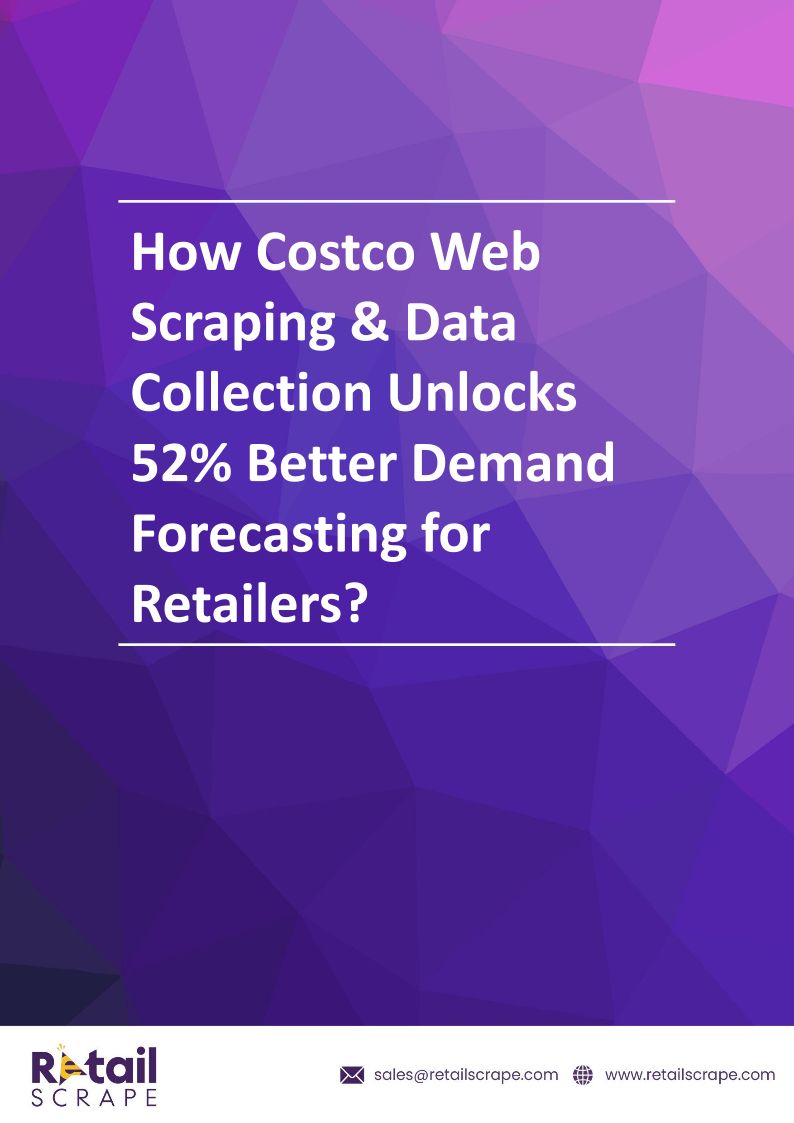 How Costco Web Scraping & Data Collection Unlocks 52% Better Demand Forecasting for Retailers?

Retail
SCRAPE

sales@retailscrape.com www.retailscrape.com